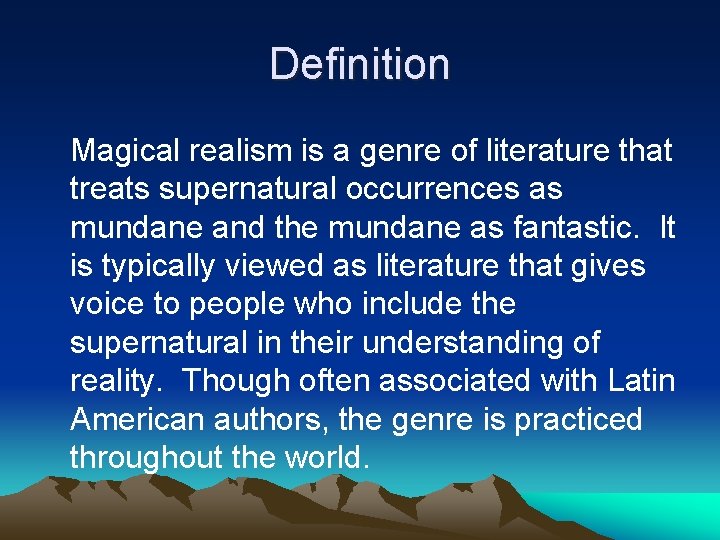 Definition

Magical realism is a genre of literature that treats supernatural occurrences as mundane and the mundane as fantastic. It is typically viewed as literature that gives voice to people who include the supernatural in their understanding of reality. Though often associated with Latin American authors, the genre is practiced throughout the world.